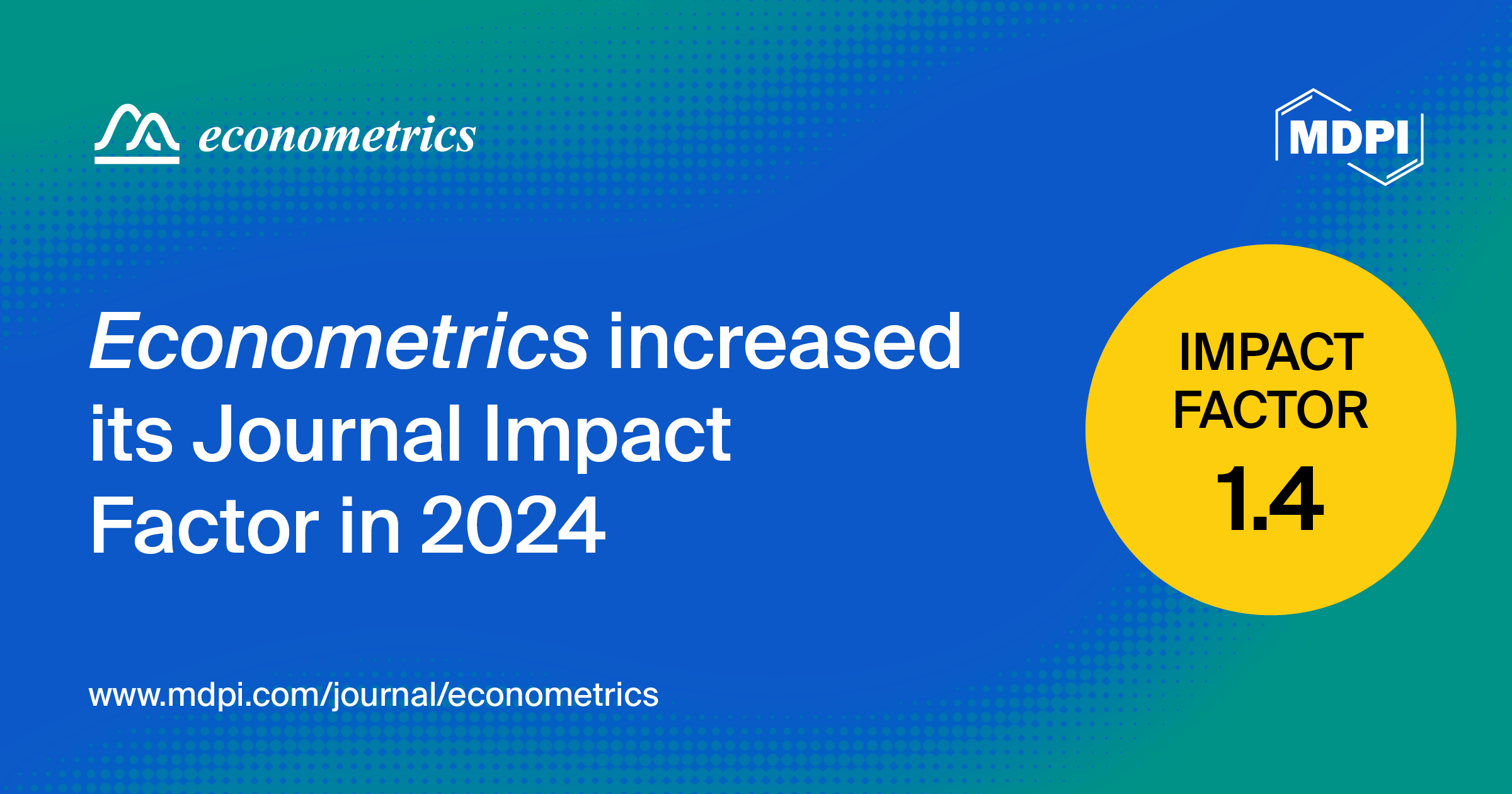 econometrics

MDPI

Econometrics increased its Journal Impact Factor in 2024

IMPACT FACTOR
1.4

www.mdpi.com/journal/econometrics